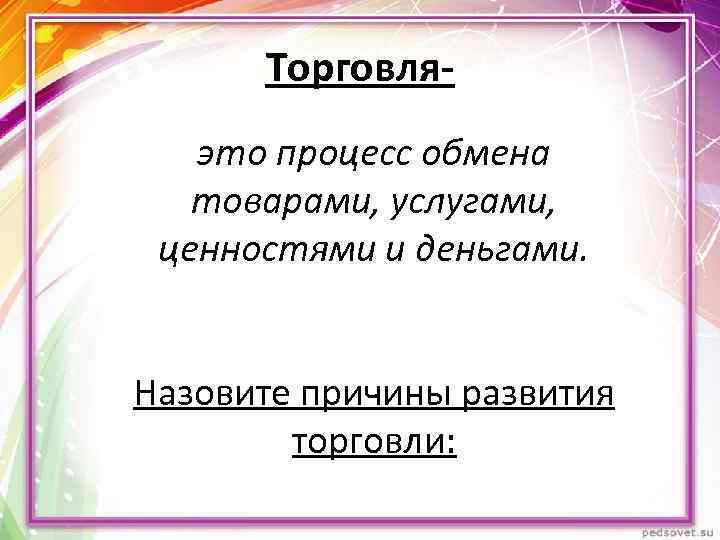 Торговля-

это процесс обмена товарами, услугами, ценностями и деньгами.

Назовите причины развития торговли:

pedsovet.su